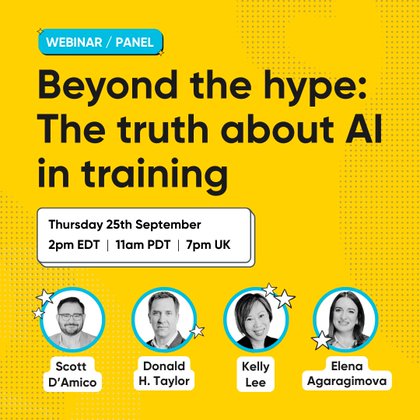 WEBINAR / PANEL

Beyond the hype: The truth about AI in training

Thursday 25th September
2pm EDT | 11am PDT | 7pm UK

Scott D'Amico

Donald H. Taylor

Kelly Lee

Elena Agaragimova